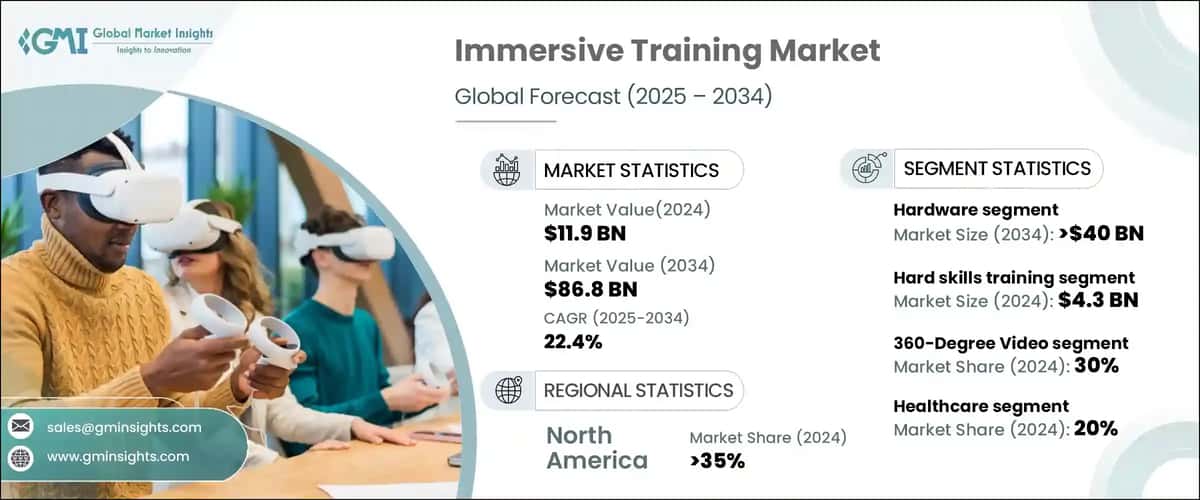 GMI Global Market Insights
Insights to Innovation

Immersive Training Market

Global Forecast (2025 – 2034)

MARKET STATISTICS

Market Value(2024)
$11.9 BN

Market Value (2034)
$86.8 BN

CAGR (2025-2034)
22.4%

REGIONAL STATISTICS

North America

Market Share (2024)
>35%

SEGMENT STATISTICS

Hardware segment
Market Size (2034): >$40 BN

Hard skills training segment
Market Size (2024): $4.3 BN

360-Degree Video segment
Market Share (2024): 30%

Healthcare segment
Market Share (2024): 20%

sales@gminsights.com

www.gminsights.com